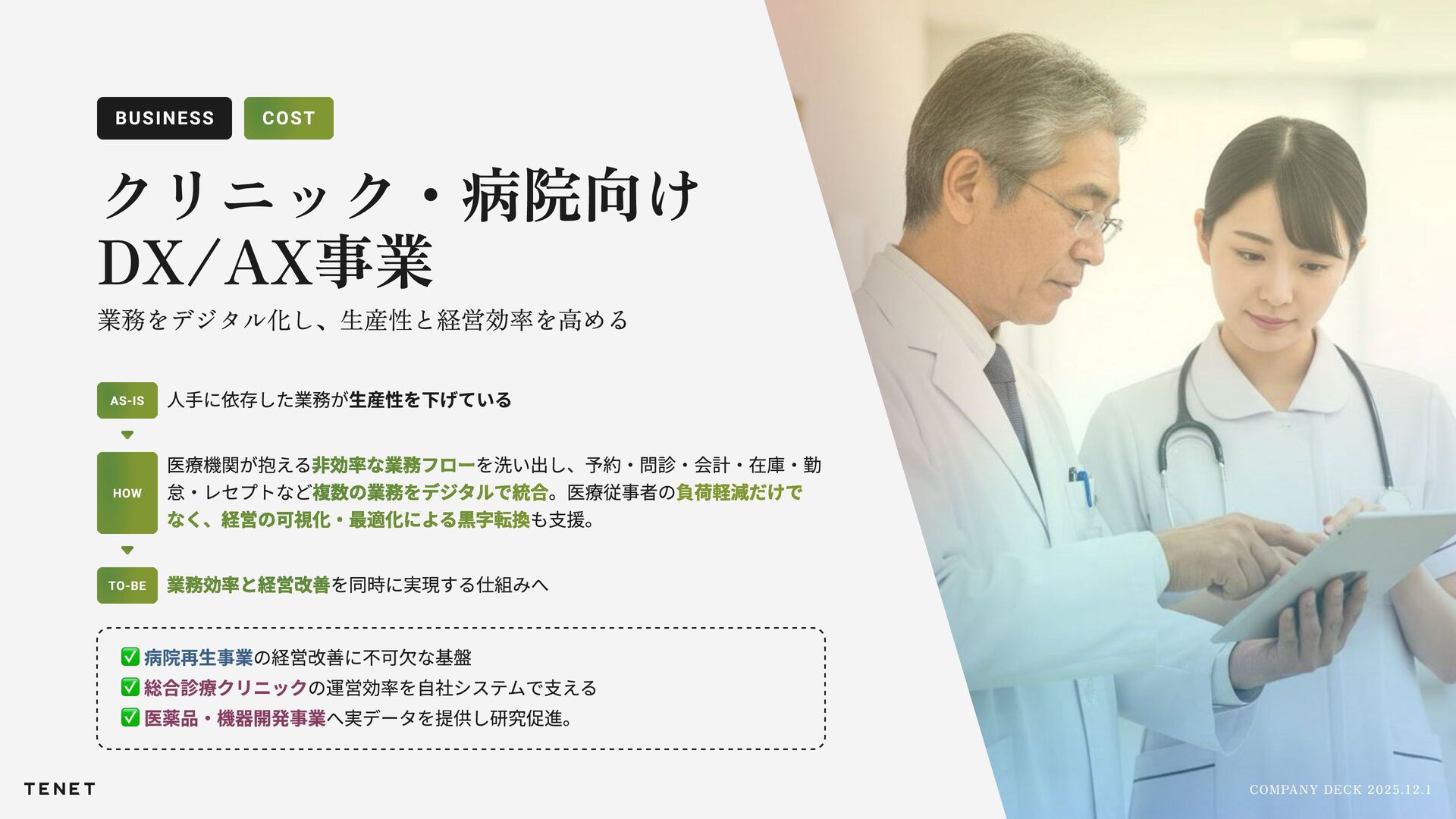 BUSINESS COST

クリニック・病院向け DX/AX事業

業務をデジタル化し、生産性と経営効率を高める

AS-IS 人手に依存した業務が生産性を下げている

HOW 医療機関が抱える非効率な業務フローを洗い出し、予約・問診・会計・在庫・勤怠・レセプトなど複数の業務をデジタルで統合。医療従事者の負荷軽減だけでなく、経営の可視化・最適化による黒字転換も支援。

TO-BE 業務効率と経営改善を同時に実現する仕組みへ

✅ 病院再生事業の経営改善に不可欠な基盤
✅ 総合診療クリニックの運営効率を自社システムで支える
✅ 医薬品・機器開発事業へ実データを提供し研究促進。

TENET

COMPANY DECK 2025.12.1